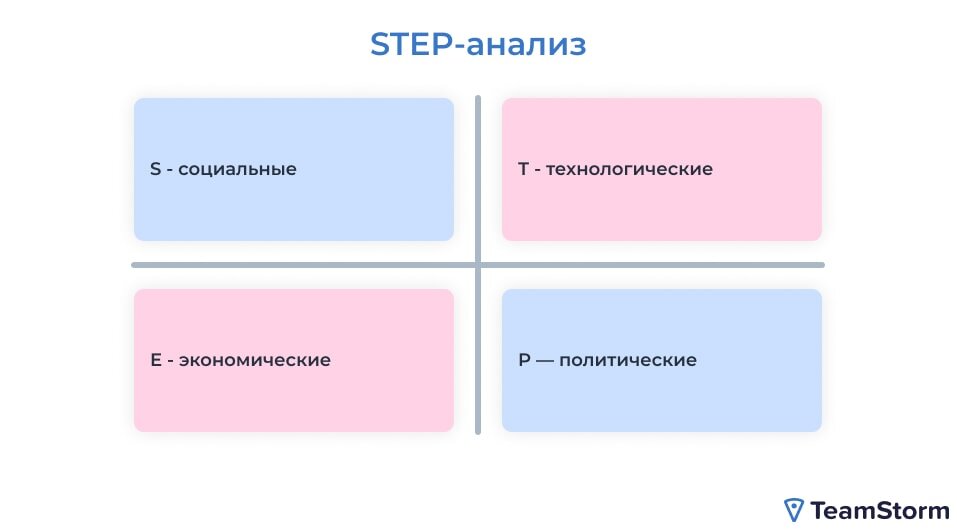 STEP-анализ

S - социальные

T - технологические

E - экономические

P — политические

TeamStorm